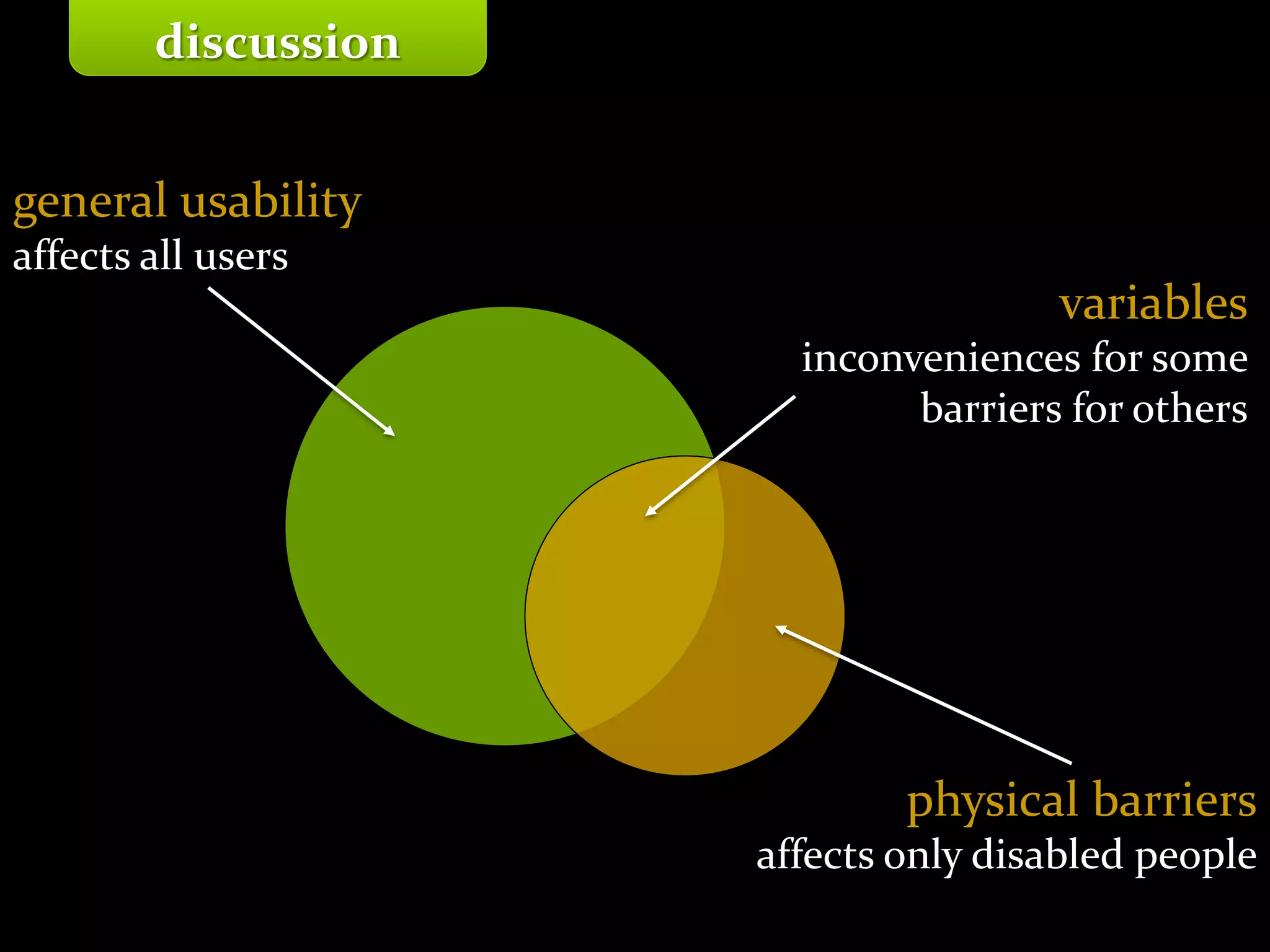 discussion

general usability
affects all users

variables
inconveniences for some
barriers for others

physical barriers
affects only disabled people